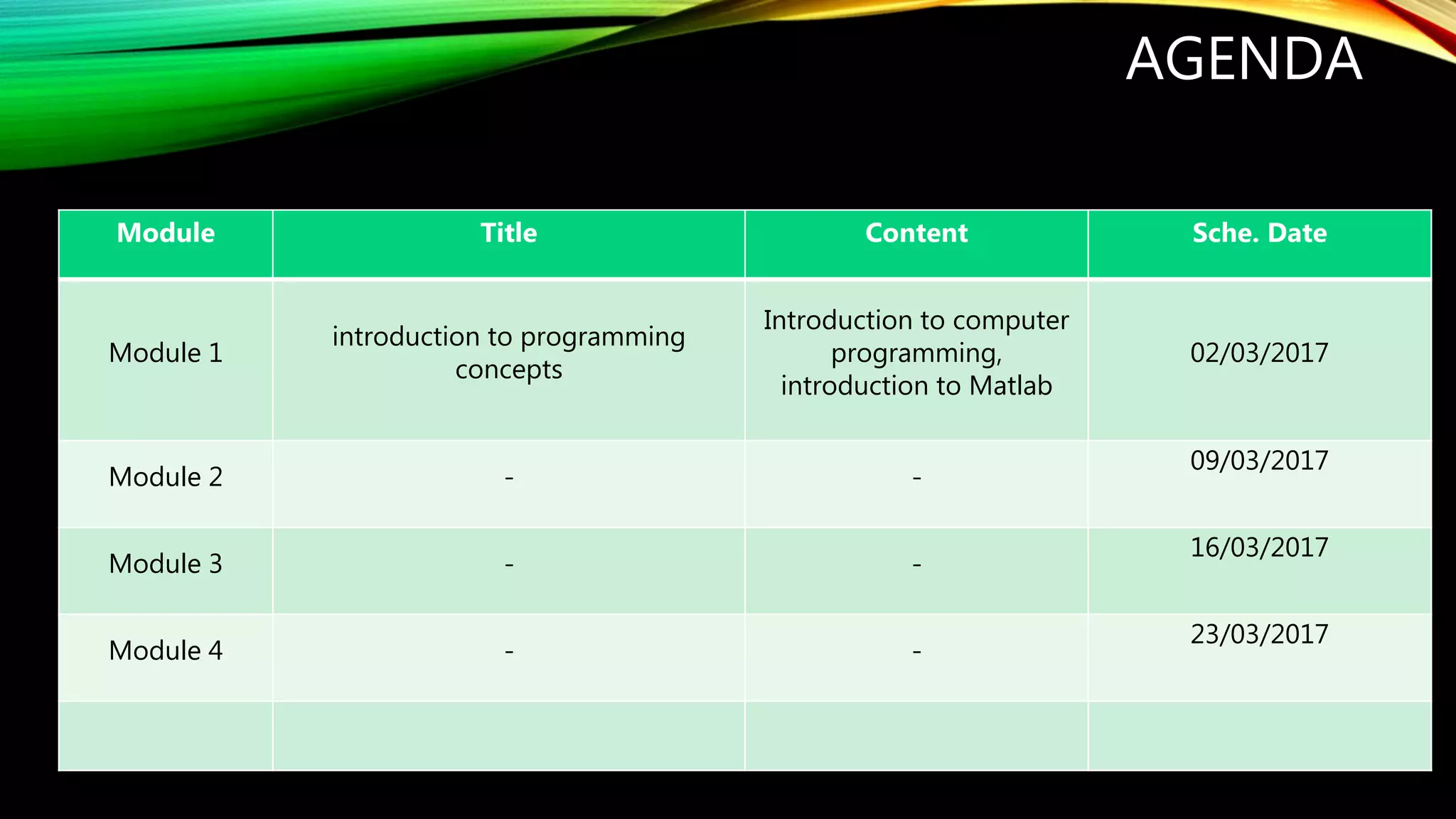 AGENDA

| Module | Title | Content | Sche. Date |
|---|---|---|---|
| Module 1 | introduction to programming concepts | Introduction to computer programming, introduction to Matlab | 02/03/2017 |
| Module 2 | - | - | 09/03/2017 |
| Module 3 | - | - | 16/03/2017 |
| Module 4 | - | - | 23/03/2017 |
| | | | |